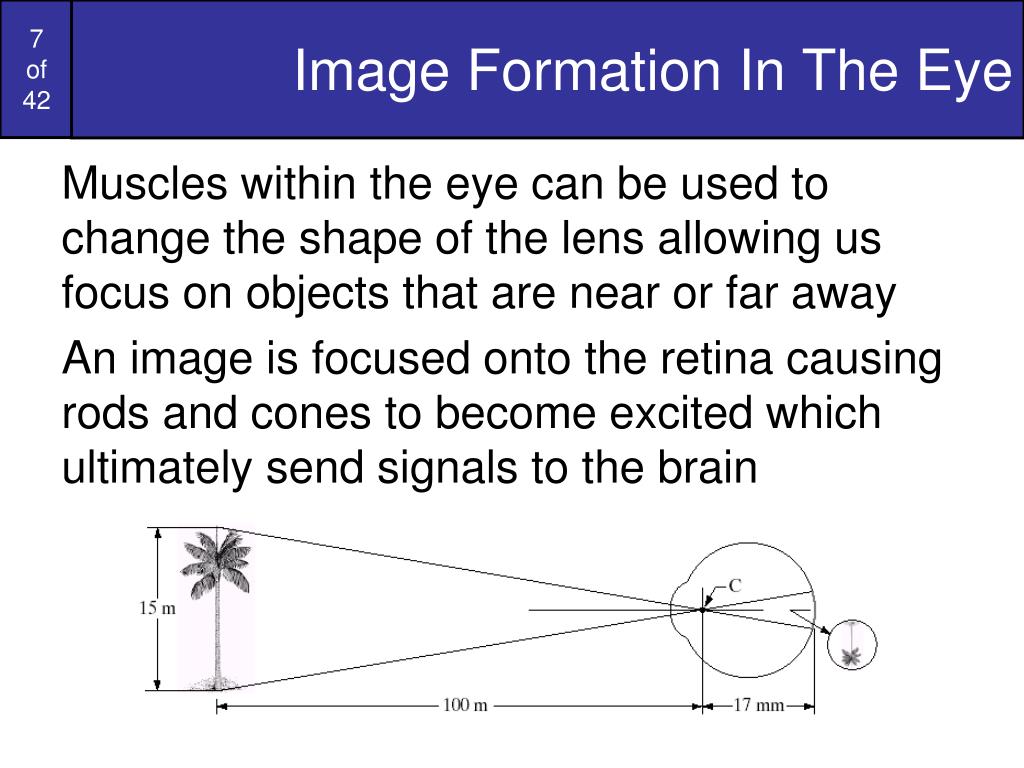 7 of 42

Image Formation In The Eye

Muscles within the eye can be used to change the shape of the lens allowing us focus on objects that are near or far away

An image is focused onto the retina causing rods and cones to become excited which ultimately send signals to the brain

15 m

C

100 m

17 mm